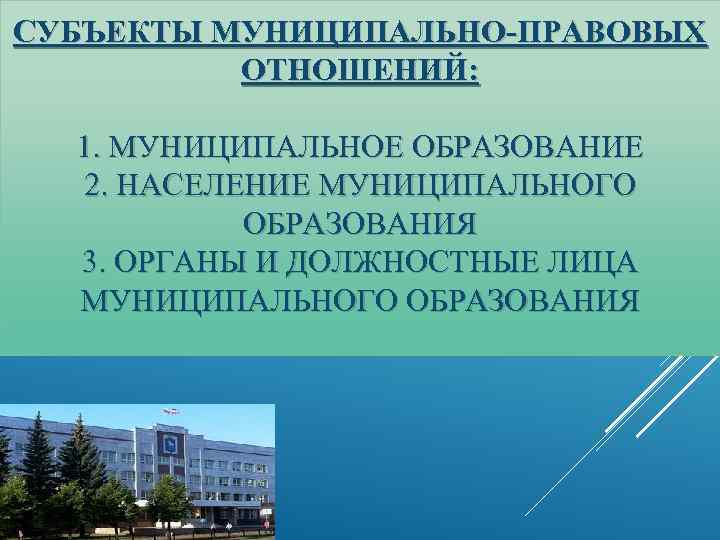 СУБЪЕКТЫ МУНИЦИПАЛЬНО-ПРАВОВЫХ ОТНОШЕНИЙ:

1. МУНИЦИПАЛЬНОЕ ОБРАЗОВАНИЕ
2. НАСЕЛЕНИЕ МУНИЦИПАЛЬНОГО ОБРАЗОВАНИЯ
3. ОРГАНЫ И ДОЛЖНОСТНЫЕ ЛИЦА МУНИЦИПАЛЬНОГО ОБРАЗОВАНИЯ